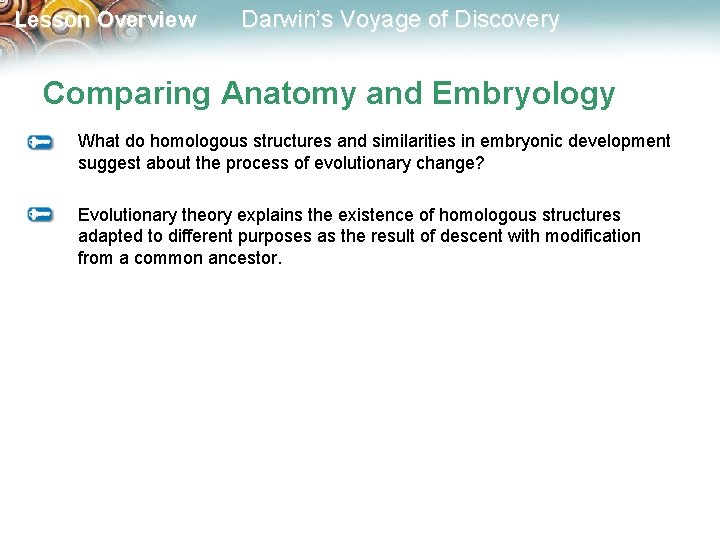 Lesson Overview Darwin's Voyage of Discovery

Comparing Anatomy and Embryology

What do homologous structures and similarities in embryonic development suggest about the process of evolutionary change?

Evolutionary theory explains the existence of homologous structures adapted to different purposes as the result of descent with modification from a common ancestor.